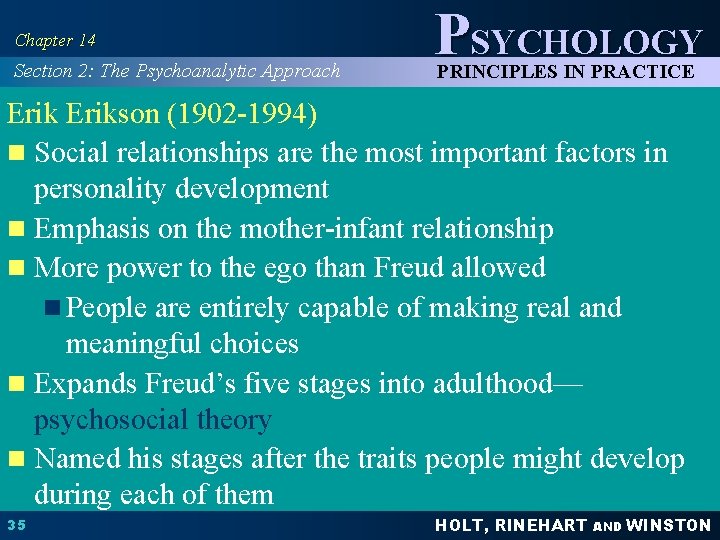 Chapter 14

Section 2: The Psychoanalytic Approach

PSYCHOLOGY
PRINCIPLES IN PRACTICE

Erik Erikson (1902-1994)

• Social relationships are the most important factors in personality development
• Emphasis on the mother-infant relationship
• More power to the ego than Freud allowed
• People are entirely capable of making real and meaningful choices
• Expands Freud's five stages into adulthood—psychosocial theory
• Named his stages after the traits people might develop during each of them

35

HOLT, RINEHART AND WINSTON